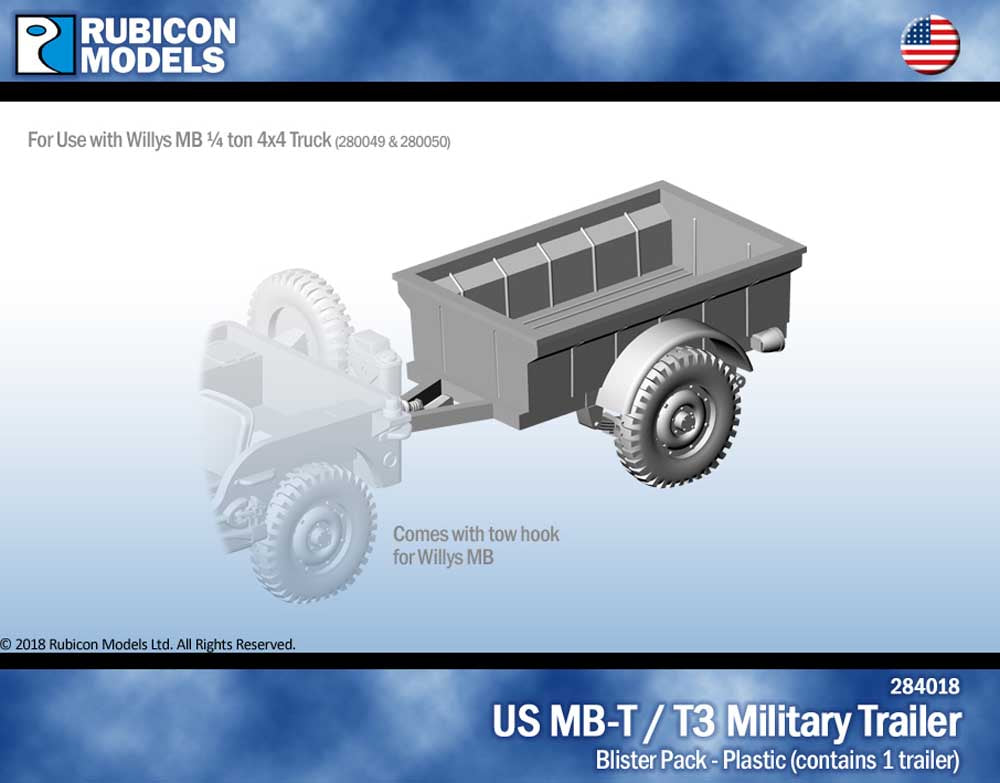 RUBICON MODELS

For Use with Willys MB ¼ ton 4x4 Truck (280049 & 280050)

Comes with tow hook for Willys MB

© 2018 Rubicon Models Ltd. All Rights Reserved.

284018

US MB-T / T3 Military Trailer

Blister Pack - Plastic (contains 1 trailer)